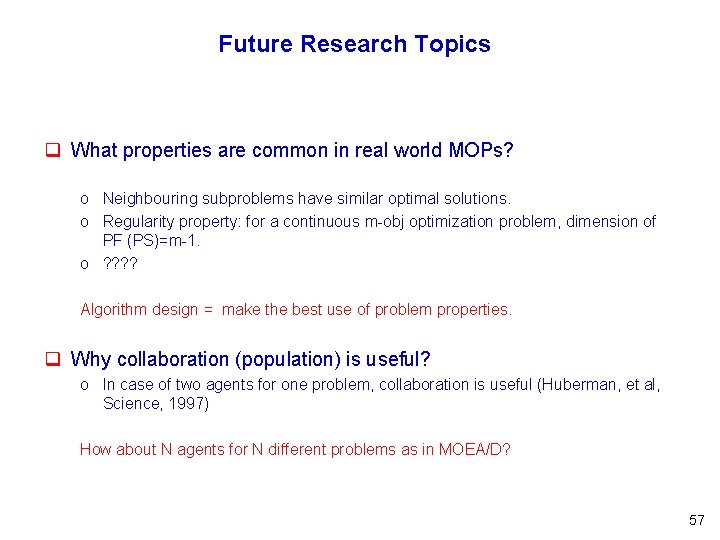 Future Research Topics

❑ What properties are common in real world MOPs?

o Neighbouring subproblems have similar optimal solutions.
o Regularity property: for a continuous m-obj optimization problem, dimension of PF (PS)=m-1.
o ????

Algorithm design = make the best use of problem properties.

❑ Why collaboration (population) is useful?
o In case of two agents for one problem, collaboration is useful (Huberman, et al, Science, 1997)

How about N agents for N different problems as in MOEA/D?

57